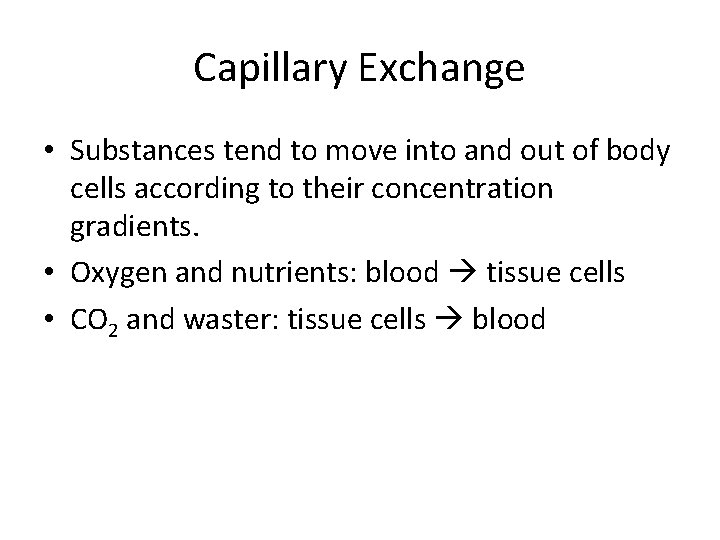 Capillary Exchange

• Substances tend to move into and out of body cells according to their concentration gradients.
• Oxygen and nutrients: blood → tissue cells
• $CO_2$ and waster: tissue cells → blood